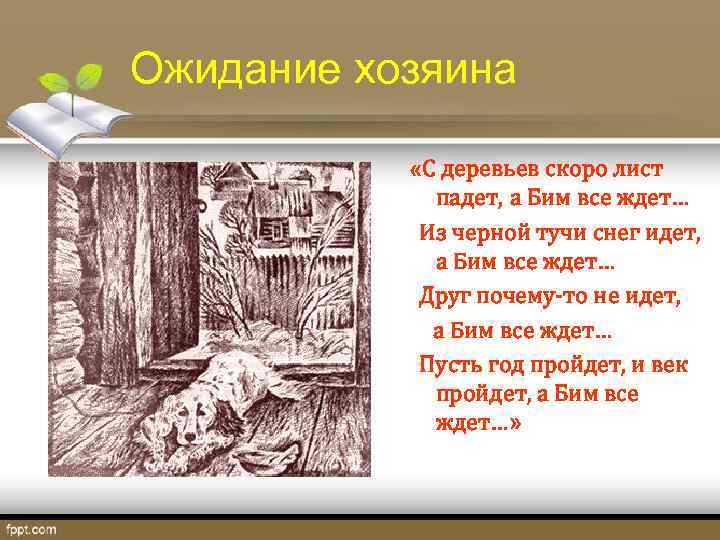 Ожидание хозяина

«С деревьев скоро лист падет, а Бим все ждет…

Из черной тучи снег идет, а Бим все ждет…

Друг почему-то не идет,

а Бим все ждет…

Пусть год пройдет, и век пройдет, а Бим все ждет…»

fppt.com